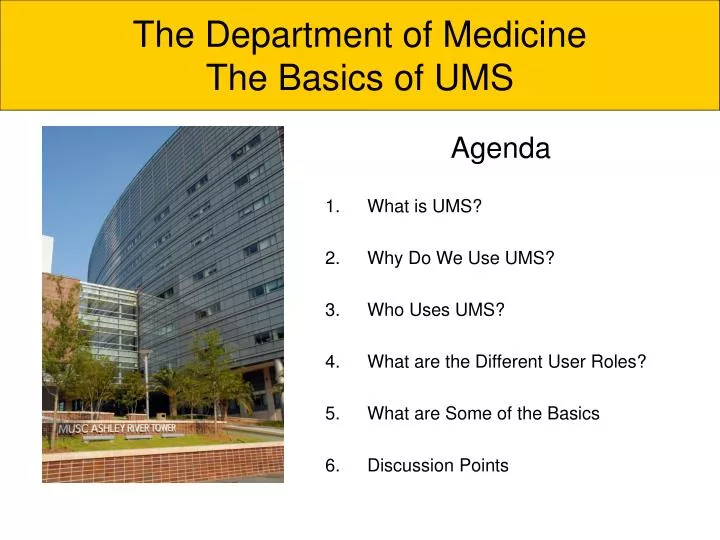 The Department of Medicine
The Basics of UMS

MUSC ASHLEY RIVER TOWER

Agenda

1. What is UMS?

2. Why Do We Use UMS?

3. Who Uses UMS?

4. What are the Different User Roles?

5. What are Some of the Basics

6. Discussion Points